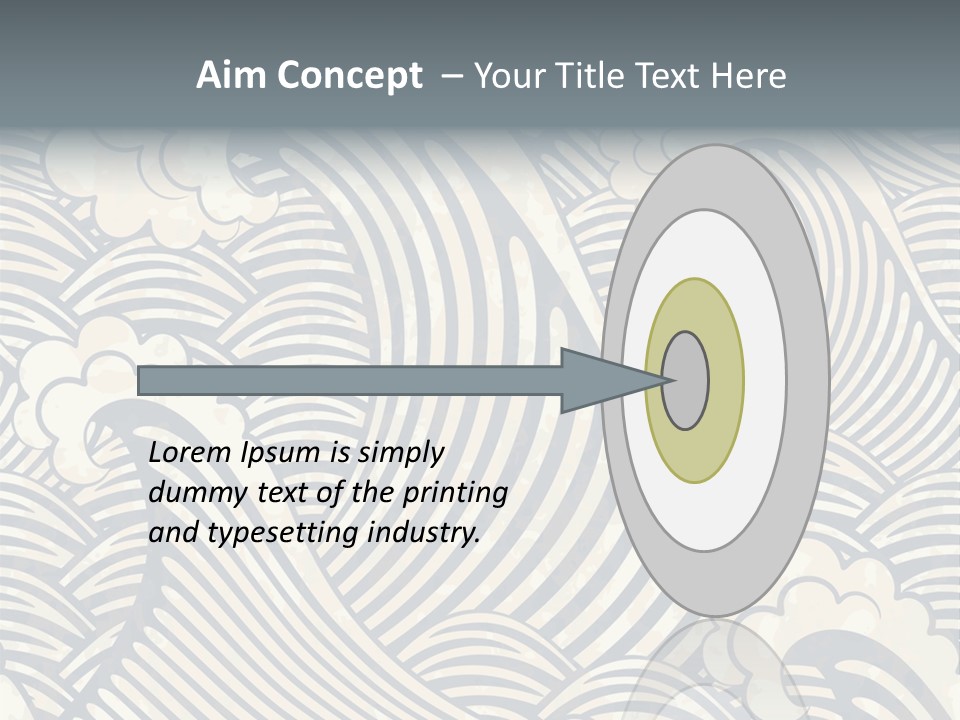 Aim Concept – Your Title Text Here

Lorem Ipsum is simply dummy text of the printing and typesetting industry.